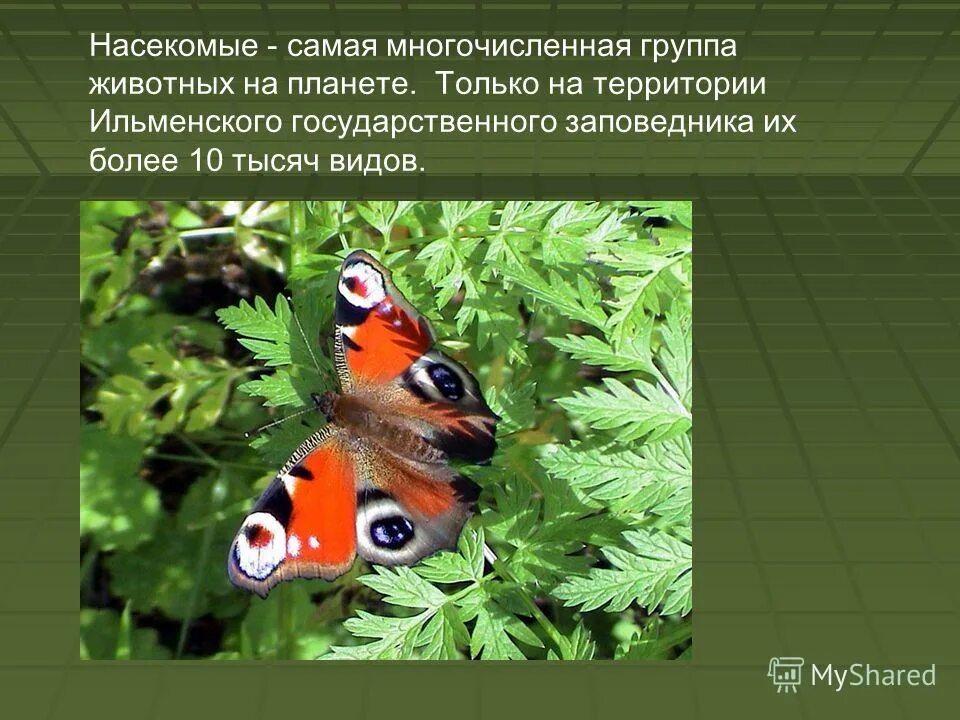 Насекомые - самая многочисленная группа животных на планете. Только на территории Ильменского государственного заповедника их более 10 тысяч видов.

MyShared